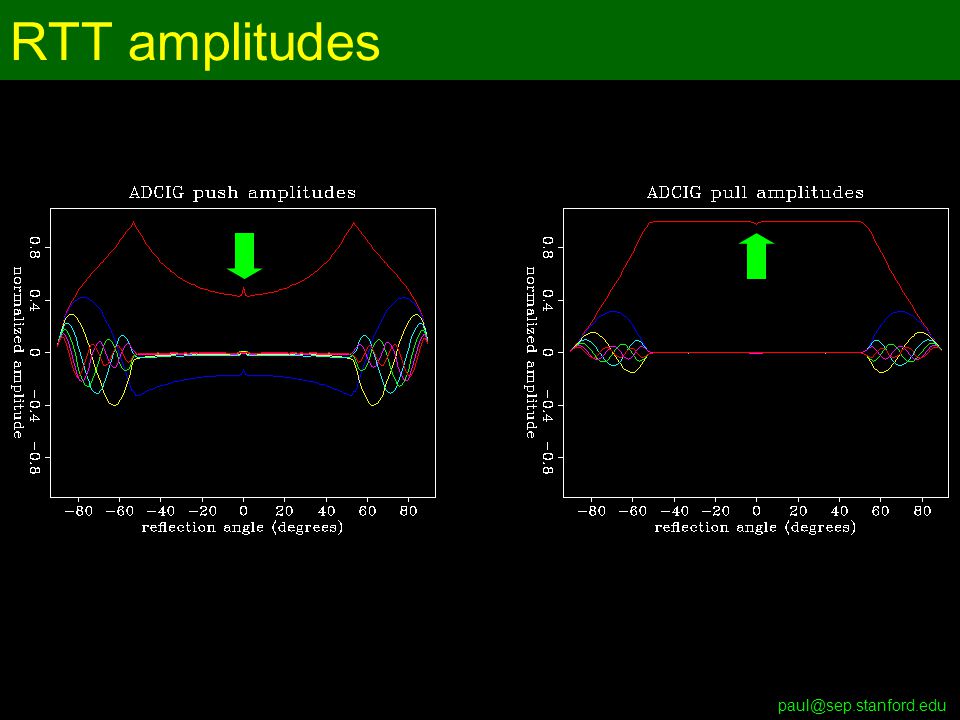 RTT amplitudes

ADCIG push amplitudes

normalized amplitude

0.8 0.4 0 −0.4 −0.8

−80 −60 −40 −20 0 20 40 60 80

reflection angle (degrees)

ADCIG pull amplitudes

normalized amplitude

0.8 0.4 0 −0.4 −0.8

−80 −60 −40 −20 0 20 40 60 80

reflection angle (degrees)

paul@sep.stanford.edu